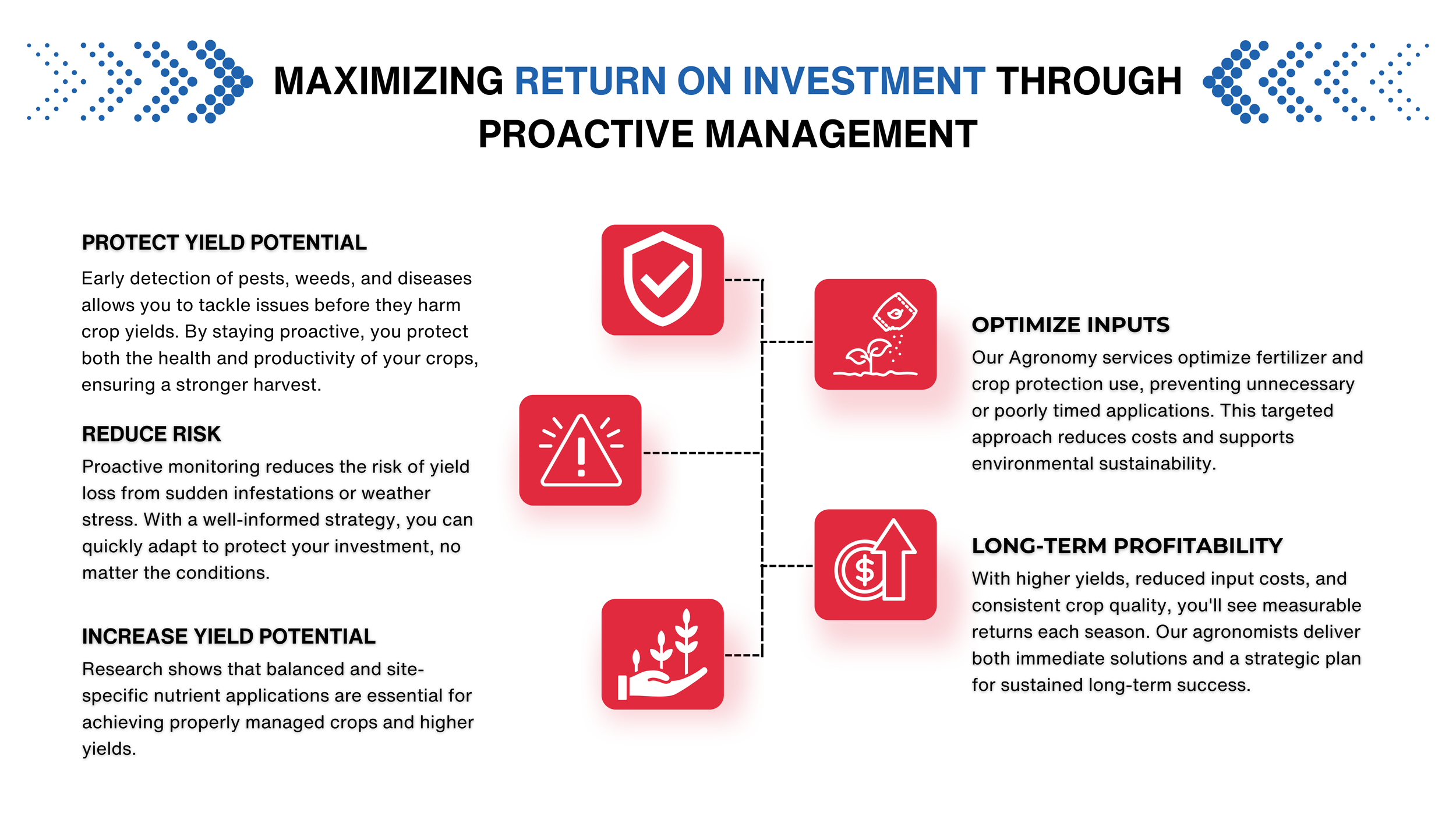 MAXIMIZING RETURN ON INVESTMENT THROUGH PROACTIVE MANAGEMENT

PROTECT YIELD POTENTIAL

Early detection of pests, weeds, and diseases allows you to tackle issues before they harm crop yields. By staying proactive, you protect both the health and productivity of your crops, ensuring a stronger harvest.

REDUCE RISK

Proactive monitoring reduces the risk of yield loss from sudden infestations or weather stress. With a well-informed strategy, you can quickly adapt to protect your investment, no matter the conditions.

INCREASE YIELD POTENTIAL

Research shows that balanced and site-specific nutrient applications are essential for achieving properly managed crops and higher yields.

OPTIMIZE INPUTS

Our Agronomy services optimize fertilizer and crop protection use, preventing unnecessary or poorly timed applications. This targeted approach reduces costs and supports environmental sustainability.

LONG-TERM PROFITABILITY

With higher yields, reduced input costs, and consistent crop quality, you'll see measurable returns each season. Our agronomists deliver both immediate solutions and a strategic plan for sustained long-term success.